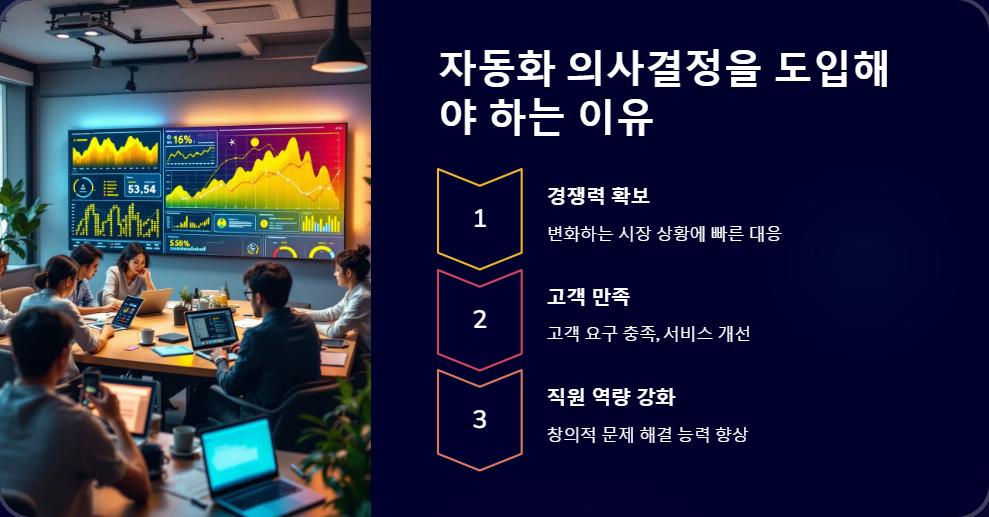 16%

53,54

5.56%

자동화 의사결정을 도입해야 하는 이유

1

경쟁력 확보

변화하는 시장 상황에 빠른 대응

2

고객 만족

고객 요구 충족, 서비스 개선

3

직원 역량 강화

창의적 문제 해결 능력 향상